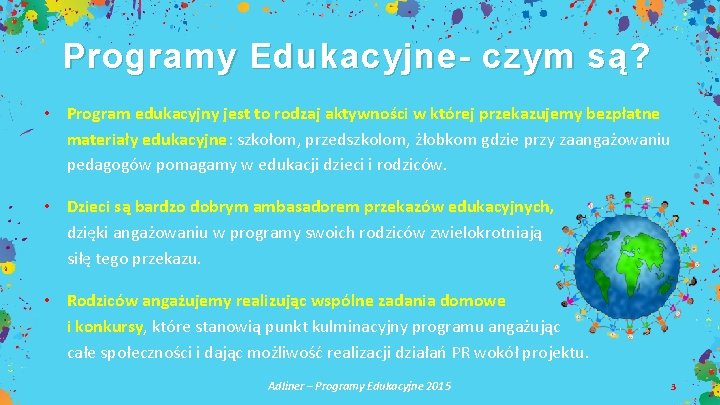 Programy Edukacyjne- czym są?

• Program edukacyjny jest to rodzaj aktywności w której przekazujemy bezpłatne materiały edukacyjne: szkołom, przedszkolom, żłobkom gdzie przy zaangażowaniu pedagogów pomagamy w edukacji dzieci i rodziców.

• Dzieci są bardzo dobrym ambasadorem przekazów edukacyjnych, dzięki angażowaniu w programy swoich rodziców zwielokrotniają siłę tego przekazu.

• Rodziców angażujemy realizując wspólne zadania domowe i konkursy, które stanowią punkt kulminacyjny programu angażując całe społeczności i dając możliwość realizacji działań PR wokół projektu.

Adliner – Programy Edukacyjne 2015

3